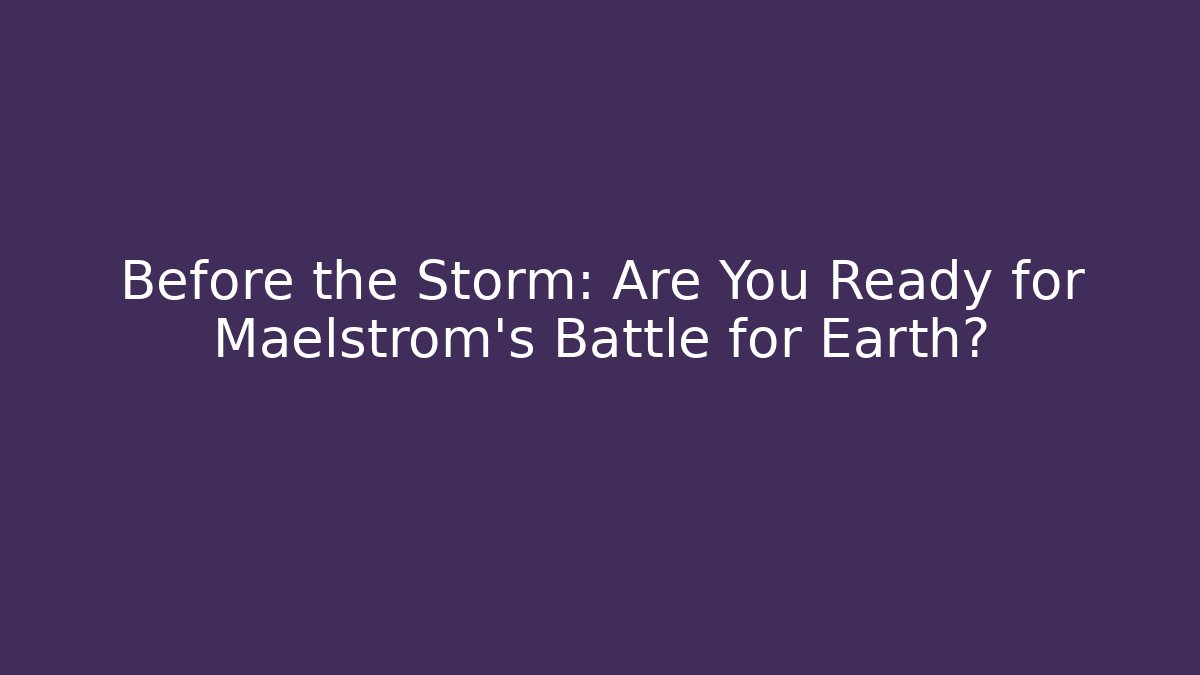 Before the Storm: Are You Ready for Maelstrom's Battle for Earth?